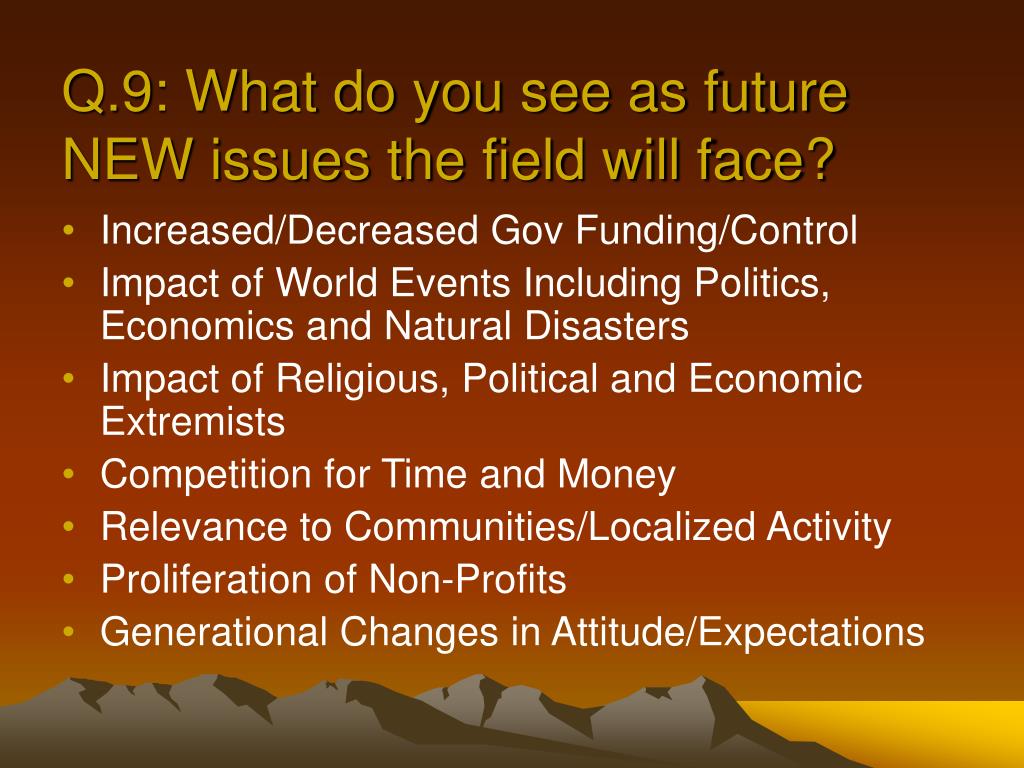 Q.9: What do you see as future NEW issues the field will face?

• Increased/Decreased Gov Funding/Control
• Impact of World Events Including Politics, Economics and Natural Disasters
• Impact of Religious, Political and Economic Extremists
• Competition for Time and Money
• Relevance to Communities/Localized Activity
• Proliferation of Non-Profits
• Generational Changes in Attitude/Expectations